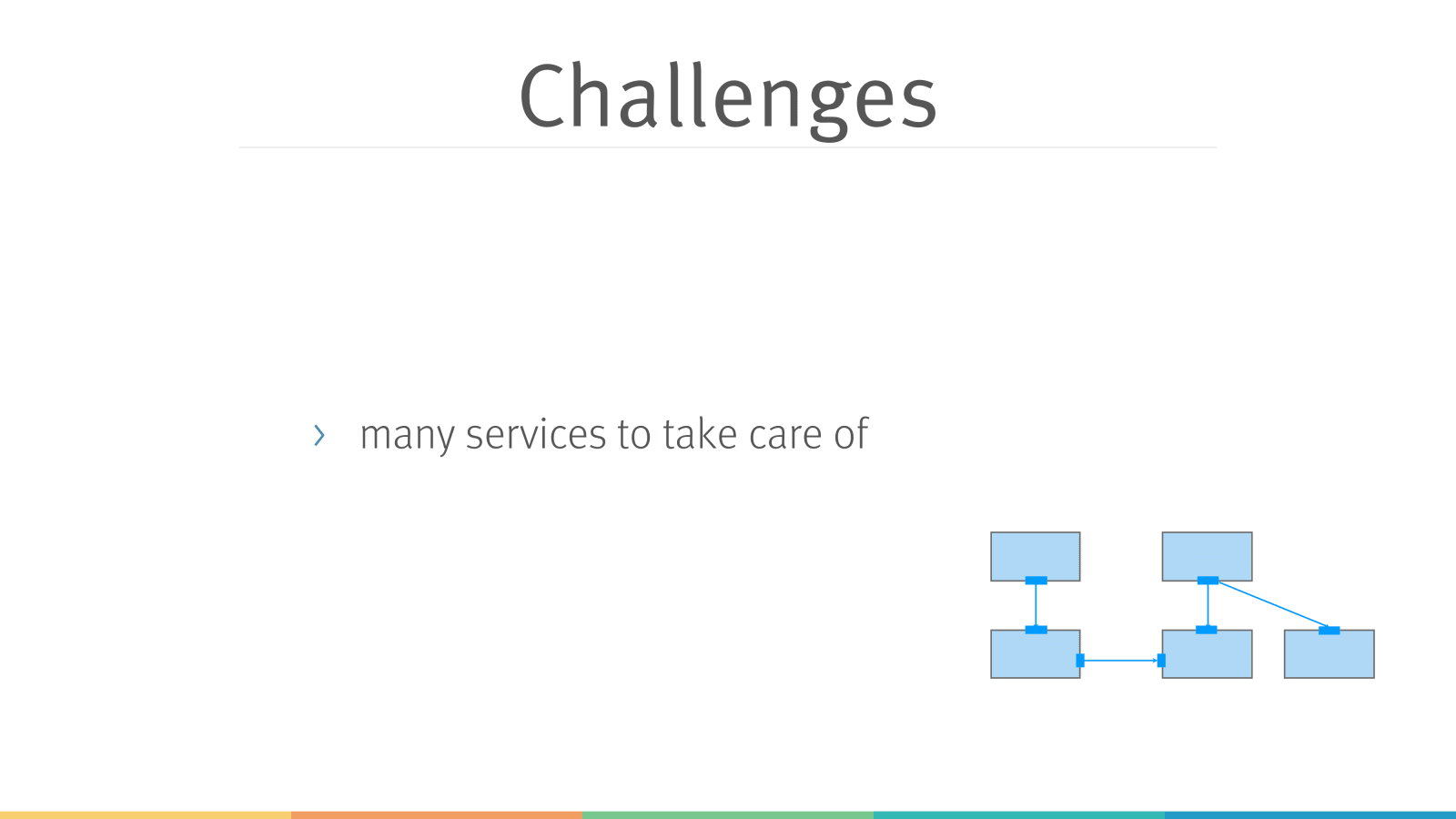 Challenges

› many services to take care of